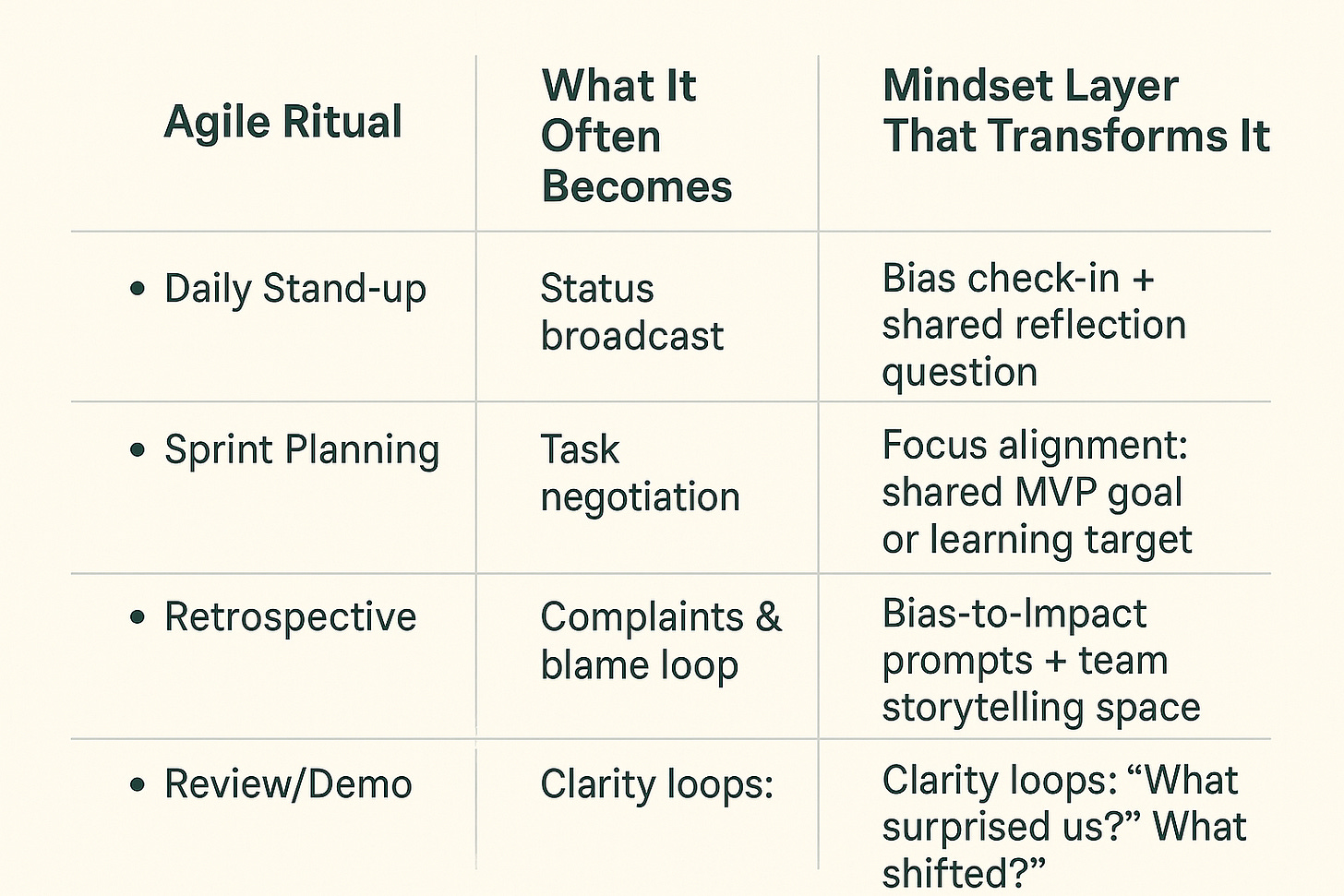 | Agile Ritual | What It Often Becomes | Mindset Layer That Transforms It |
|---|---|---|
| • Daily Stand-up | Status broadcast | Bias check-in + shared reflection question |
| • Sprint Planning | Task negotiation | Focus alignment: shared MVP goal or learning target |
| • Retrospective | Complaints & blame loop | Bias-to-Impact prompts + team storytelling space |
| • Review/Demo | Clarity loops: | Clarity loops: “What surprised us?” What shifted?” |